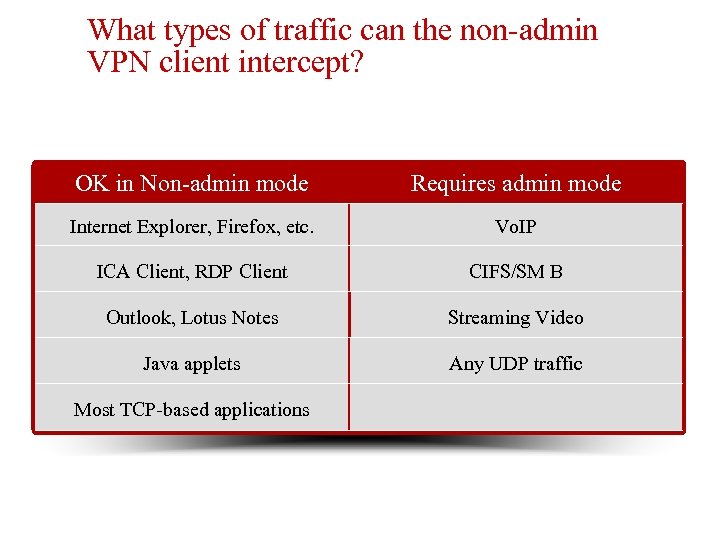 What types of traffic can the non-admin VPN client intercept?

| OK in Non-admin mode | Requires admin mode |
|---|---|
| Internet Explorer, Firefox, etc. | VoIP |
| ICA Client, RDP Client | CIFS/SM B |
| Outlook, Lotus Notes | Streaming Video |
| Java applets | Any UDP traffic |
| Most TCP-based applications | |